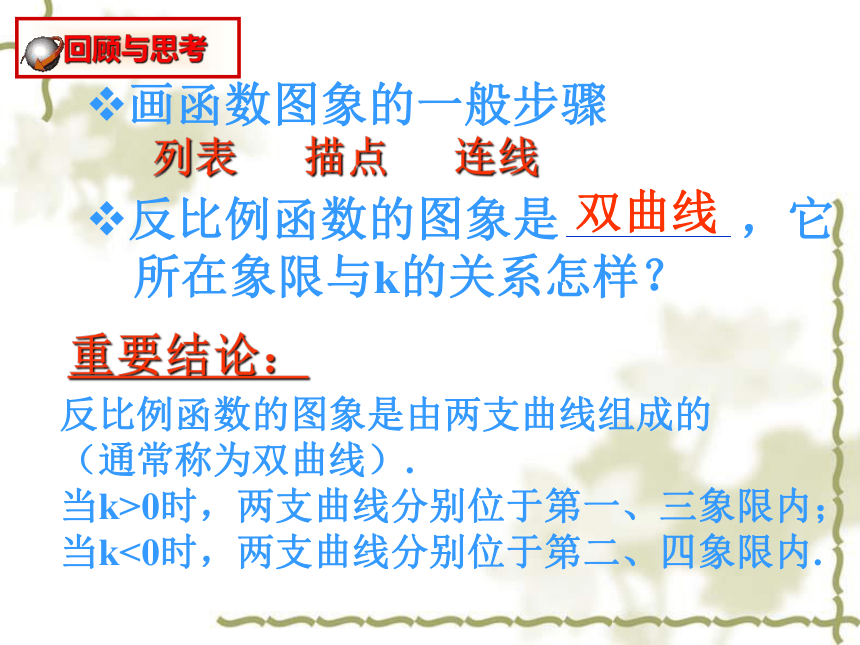 回顾与思考

❖画函数图象的一般步骤

列表　　描点　　连线

❖反比例函数的图象是 双曲线 ，它所在象限与k的关系怎样？

重要结论：

反比例函数的图象是由两支曲线组成的（通常称为双曲线）.
当k>0时，两支曲线分别位于第一、三象限内；
当k<0时，两支曲线分别位于第二、四象限内.